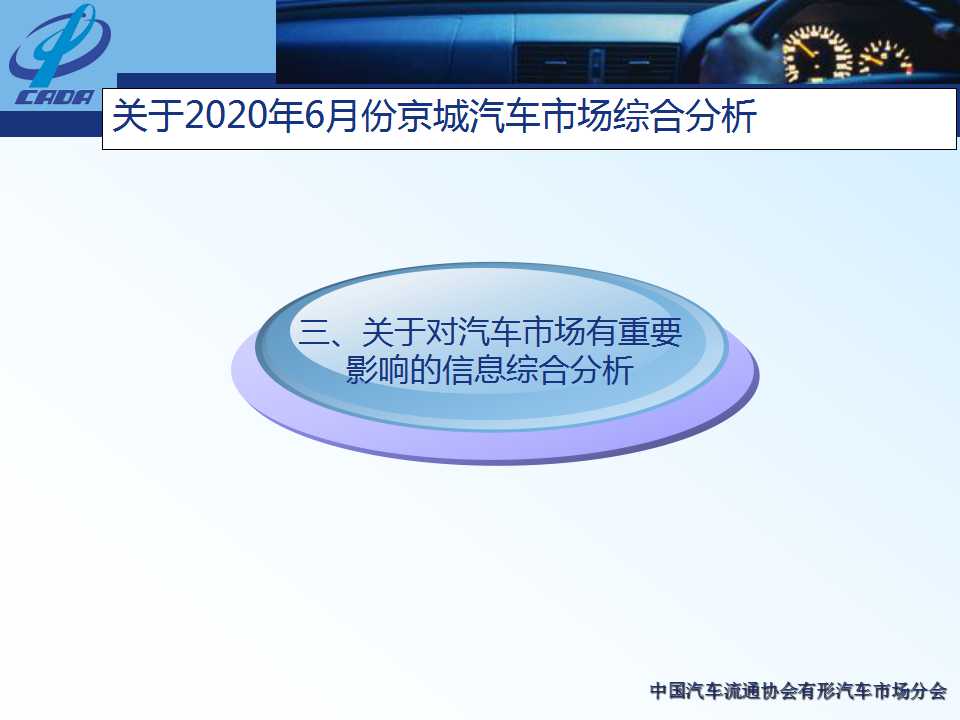 CADA

关于2020年6月份京城汽车市场综合分析

三、关于对汽车市场有重要影响的信息综合分析

中国汽车流通协会有形汽车市场分会